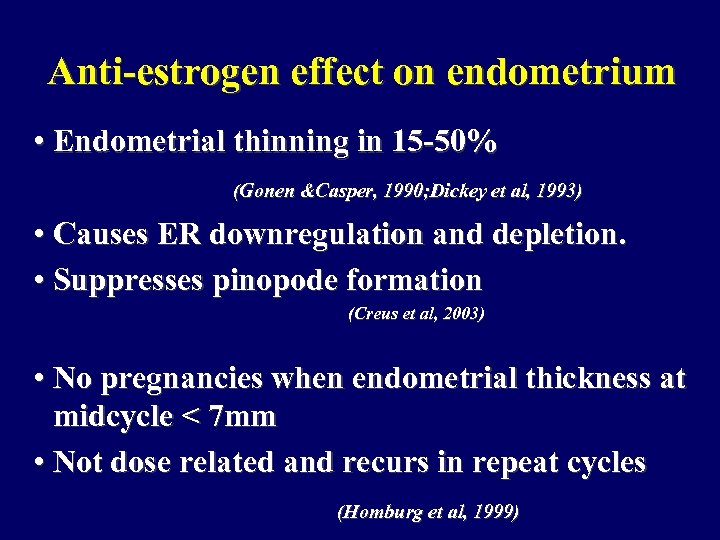 Anti-estrogen effect on endometrium

• Endometrial thinning in 15-50%

(Gonen &Casper, 1990;Dickey et al, 1993)

• Causes ER downregulation and depletion.

• Suppresses pinopode formation

(Creus et al, 2003)

• No pregnancies when endometrial thickness at midcycle < 7mm

• Not dose related and recurs in repeat cycles

(Homburg et al, 1999)